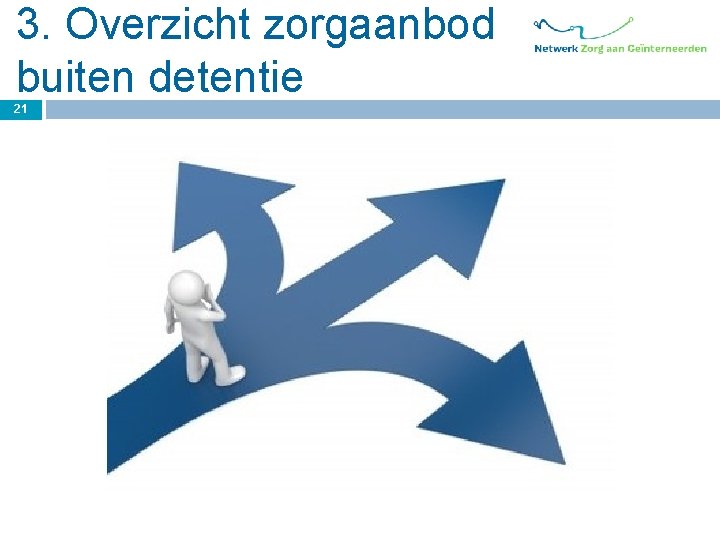 3. Overzicht zorgaanbod buiten detentie

Netwerk Zorg aan Geïnterneerden

21